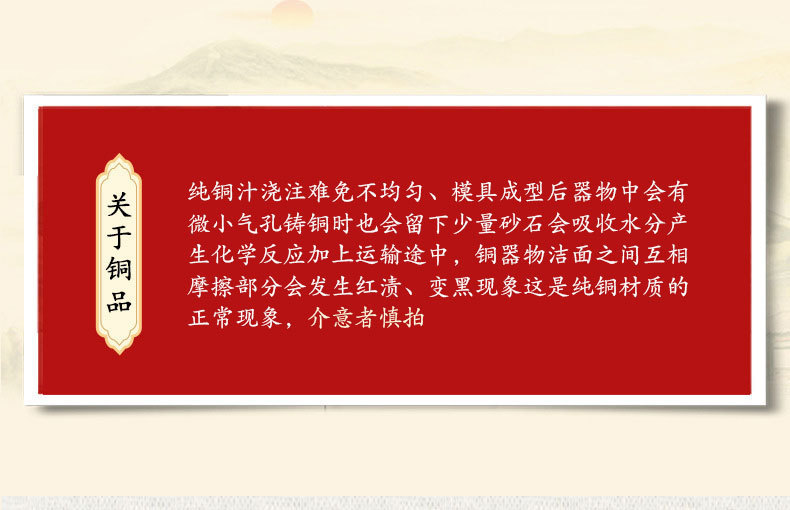 关于铜品

纯铜汁浇注难免不均匀、模具成型后器物中会有微小气孔铸铜时也会留下少量砂石会吸收水分产生化学反应加上运输途中，铜器物洁面之间互相摩擦部分会发生红渍、变黑现象这是纯铜材质的正常现象，介意者慎拍